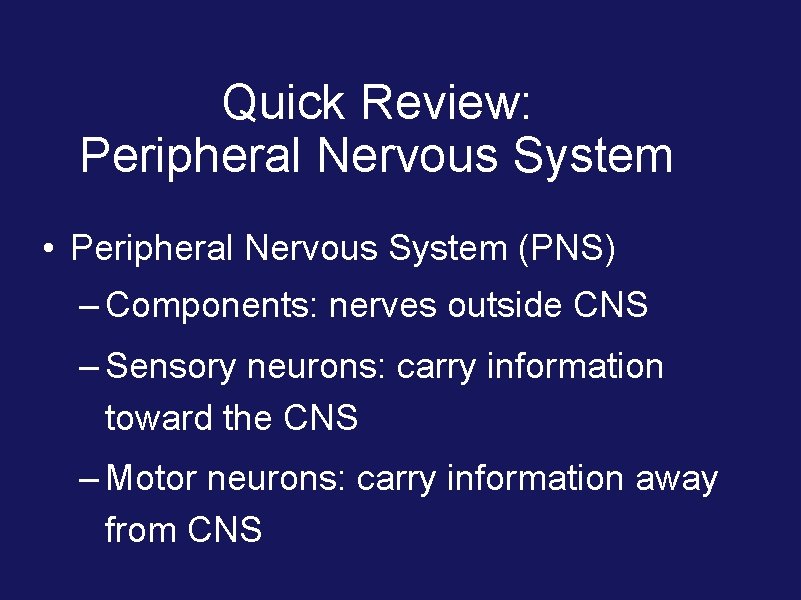 Quick Review:
Peripheral Nervous System

• Peripheral Nervous System (PNS)

– Components: nerves outside CNS

– Sensory neurons: carry information toward the CNS

– Motor neurons: carry information away from CNS